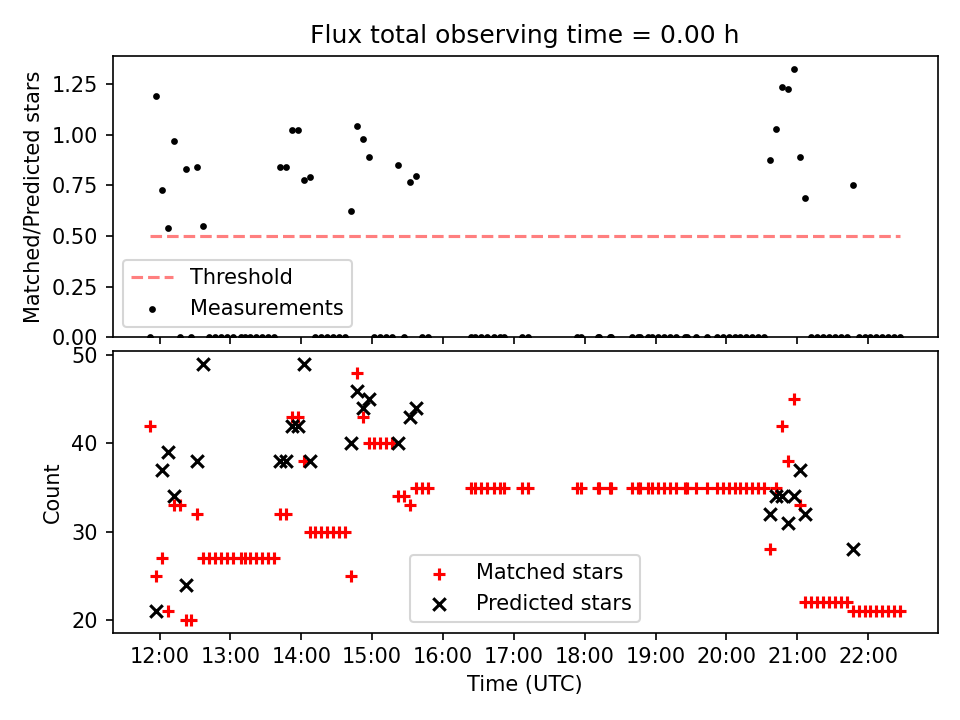 Flux total observing time = 0.00 h

Matched/Predicted stars

1.25
1.00
0.75
0.50
0.25
0.00

Threshold
Measurements

Count

50
40
30
20

Matched stars
Predicted stars

12:00 13:00 14:00 15:00 16:00 17:00 18:00 19:00 20:00 21:00 22:00

Time (UTC)